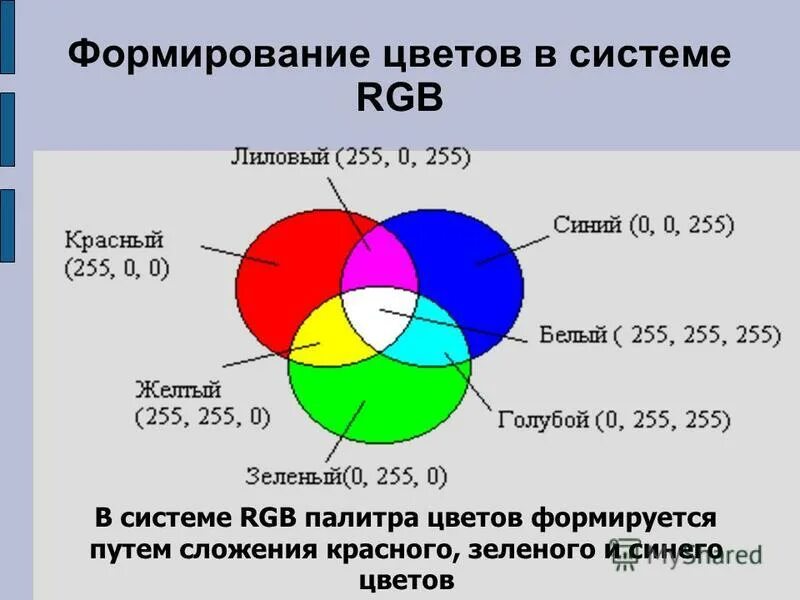 Формирование цветов в системе RGB

Лиловый (255, 0, 255)

Красный (255, 0, 0)

Синий (0, 0, 255)

Белый ( 255, 255, 255)

Желтый (255, 255, 0)

Голубой (0, 255, 255)

Зеленый(0, 255, 0)

В системе RGB палитра цветов формируется путем сложения красного, зеленого и синего цветов

MyShared